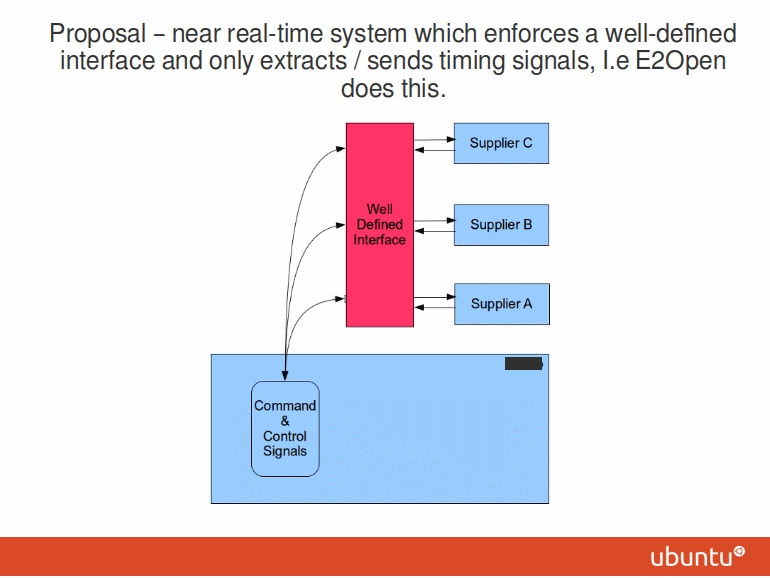 Proposal – near real-time system which enforces a well-defined interface and only extracts / sends timing signals, I.e E2Open does this.

Well Defined Interface

Supplier C

Supplier B

Supplier A

Command & Control Signals

ubuntu